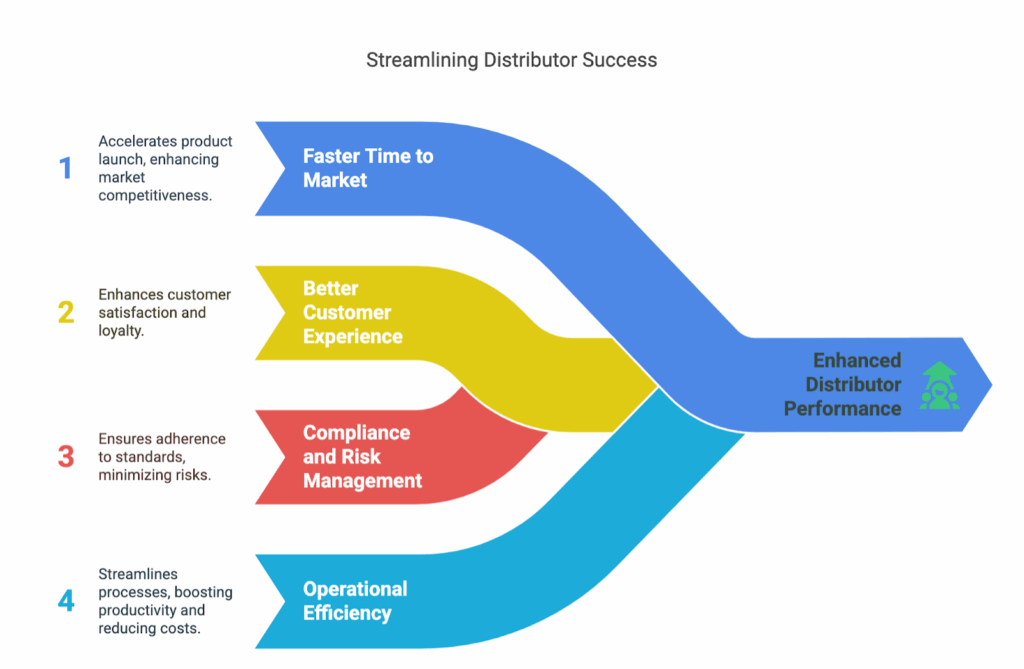 Streamlining Distributor Success

1
Accelerates product launch, enhancing market competitiveness.

Faster Time to Market

2
Enhances customer satisfaction and loyalty.

Better Customer Experience

3
Ensures adherence to standards, minimizing risks.

Compliance and Risk Management

4
Streamlines processes, boosting productivity and reducing costs.

Operational Efficiency

Enhanced Distributor Performance